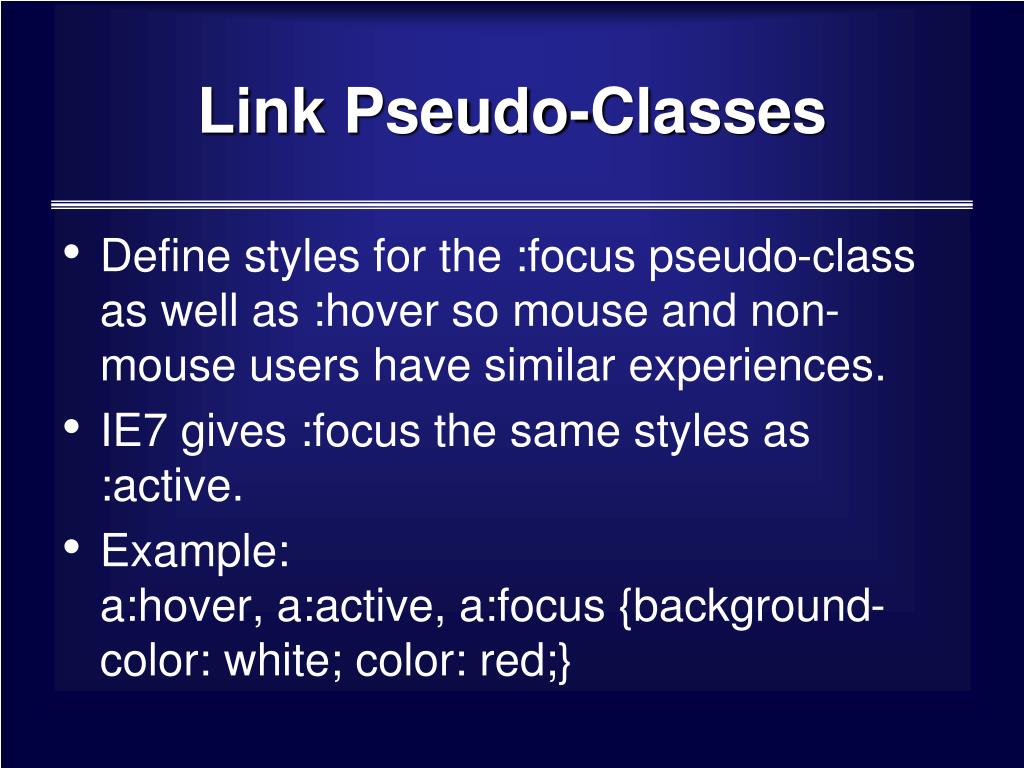 Link Pseudo-Classes

• Define styles for the :focus pseudo-class as well as :hover so mouse and non-mouse users have similar experiences.

• IE7 gives :focus the same styles as :active.

• Example:
a:hover, a:active, a:focus {background-color: white; color: red;}